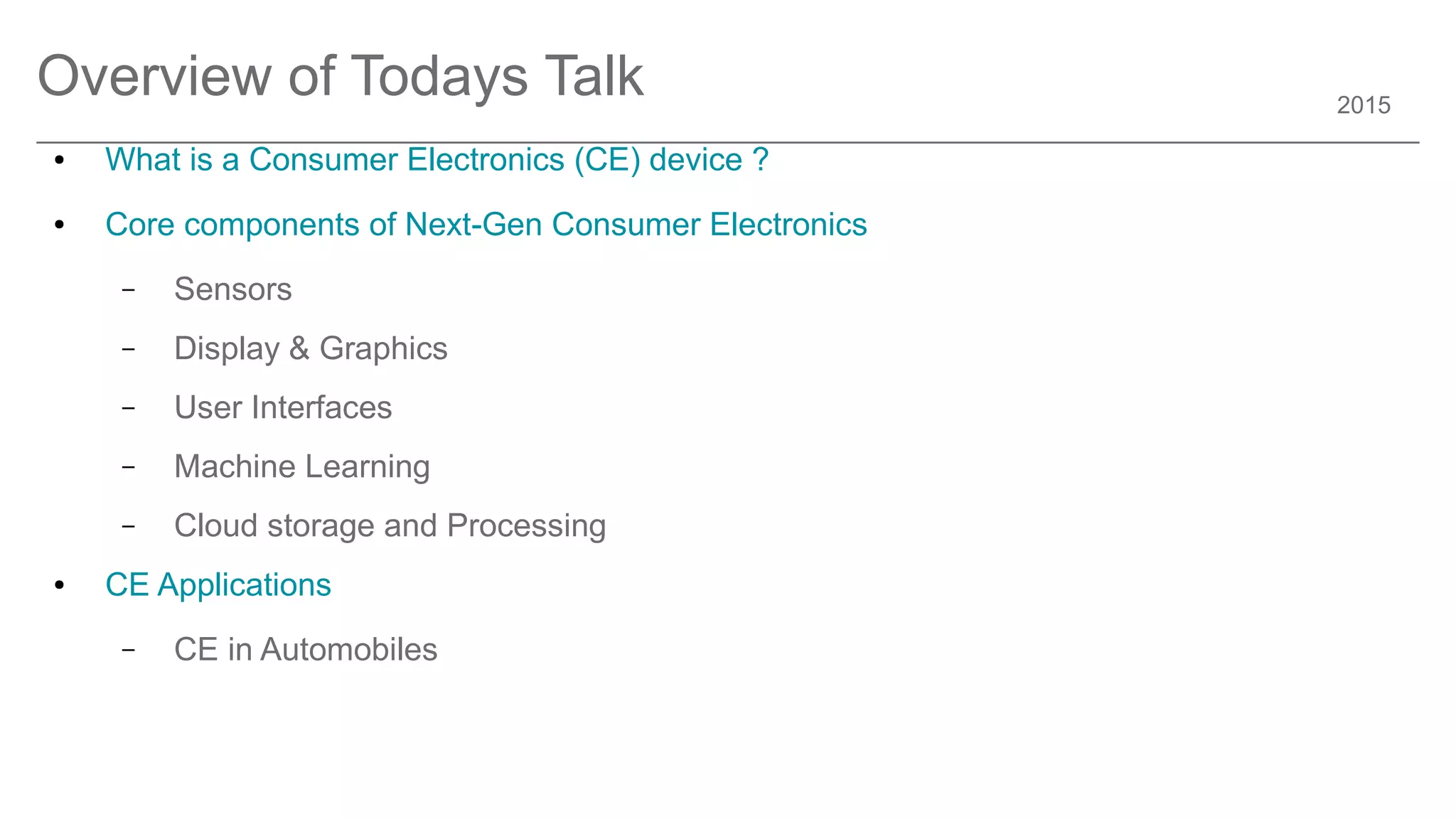 Overview of Todays Talk

2015

• What is a Consumer Electronics (CE) device ?

• Core components of Next-Gen Consumer Electronics

– Sensors

– Display & Graphics

– User Interfaces

– Machine Learning

– Cloud storage and Processing

• CE Applications

– CE in Automobiles